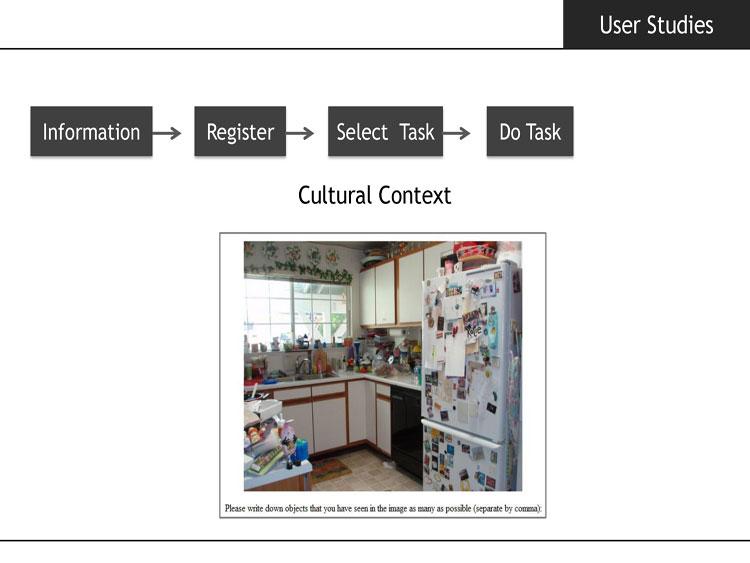 User Studies

Information → Register → Select Task → Do Task

Cultural Context

Please write down objects that you have seen in the image as many as possible (separate by comma):